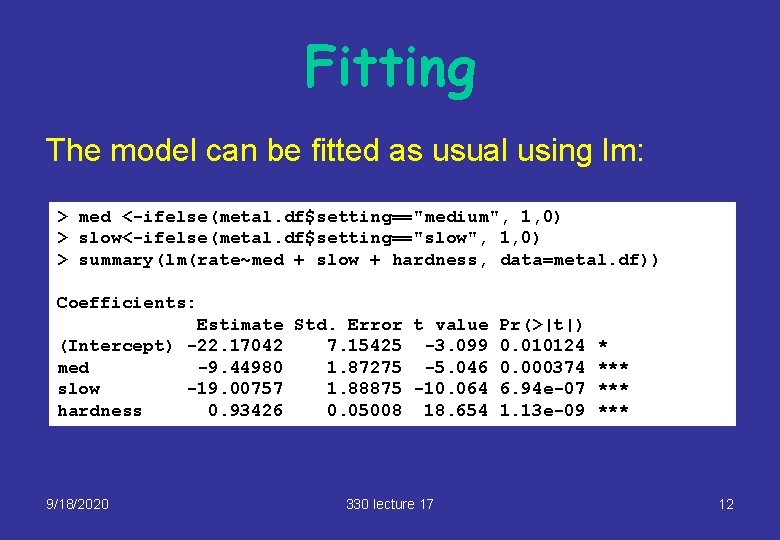 Fitting

The model can be fitted as usual using lm:

> med <-ifelse(metal.df$setting=="medium", 1,0)
> slow<-ifelse(metal.df$setting=="slow", 1,0)
> summary(lm(rate~med + slow + hardness, data=metal.df))

Coefficients:

| | Estimate | Std. Error | t value | Pr(>\|t\|) | |
|---|---|---|---|---|---|
| (Intercept) | -22.17042 | 7.15425 | -3.099 | 0.010124 | * |
| med | -9.44980 | 1.87275 | -5.046 | 0.000374 | *** |
| slow | -19.00757 | 1.88875 | -10.064 | 6.94e-07 | *** |
| hardness | 0.93426 | 0.05008 | 18.654 | 1.13e-09 | *** |

9/18/2020 330 lecture 17 12